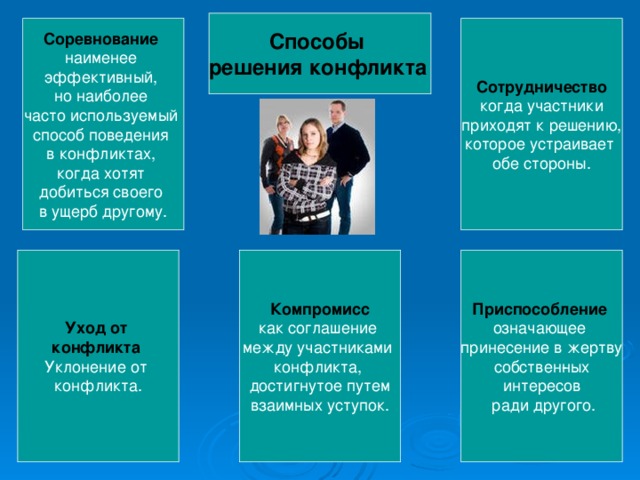 Способы решения конфликта

Соревнование наименее эффективный, но наиболее часто используемый способ поведения в конфликтах, когда хотят добиться своего в ущерб другому.

Сотрудничество когда участники приходят к решению, которое устраивает обе стороны.

Уход от конфликта Уклонение от конфликта.

Компромисс как соглашение между участниками конфликта, достигнутое путем взаимных уступок.

Приспособление означающее принесение в жертву собственных интересов ради другого.